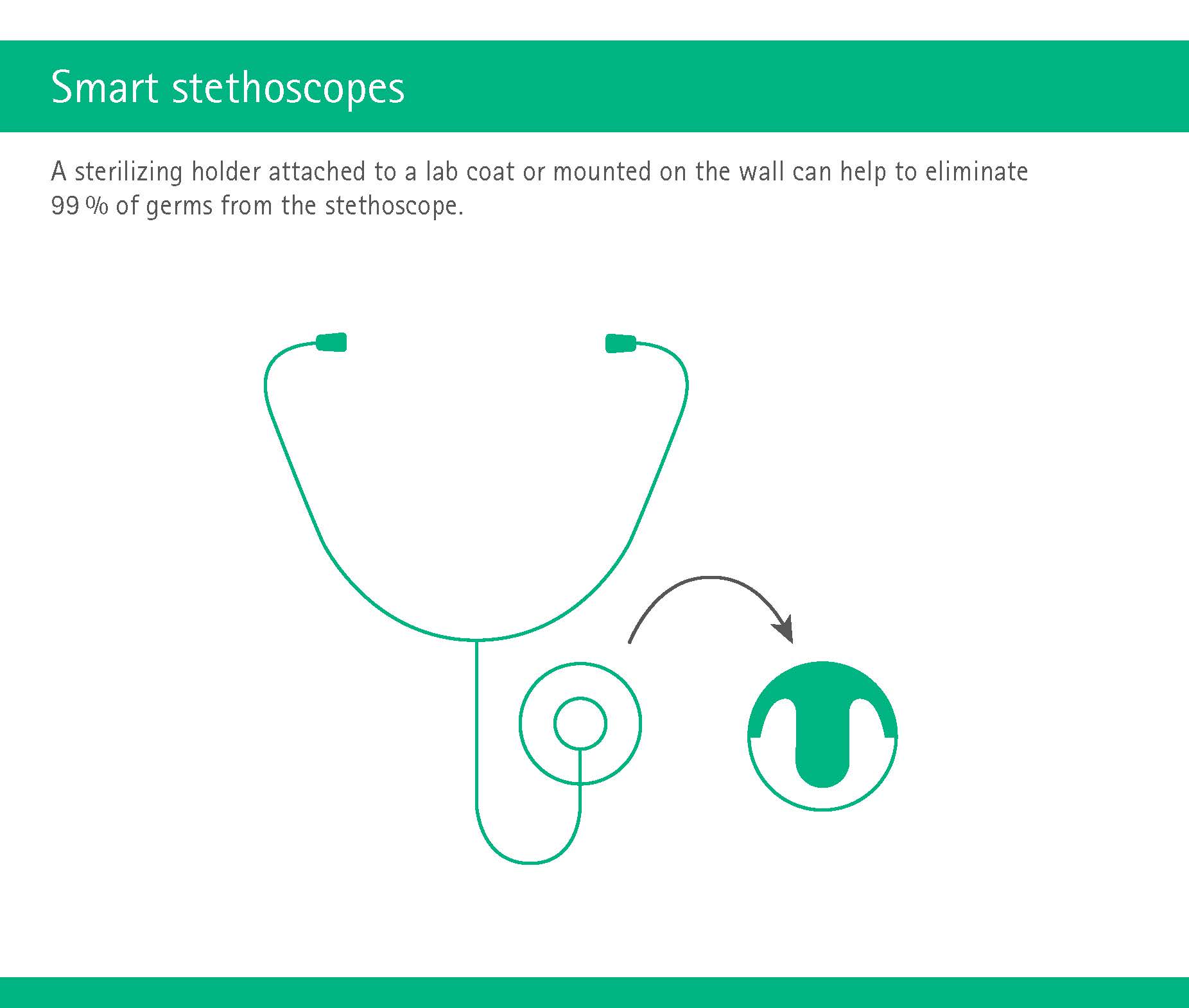 Smart stethoscopes

A sterilizing holder attached to a lab coat or mounted on the wall can help to eliminate 99 % of germs from the stethoscope.